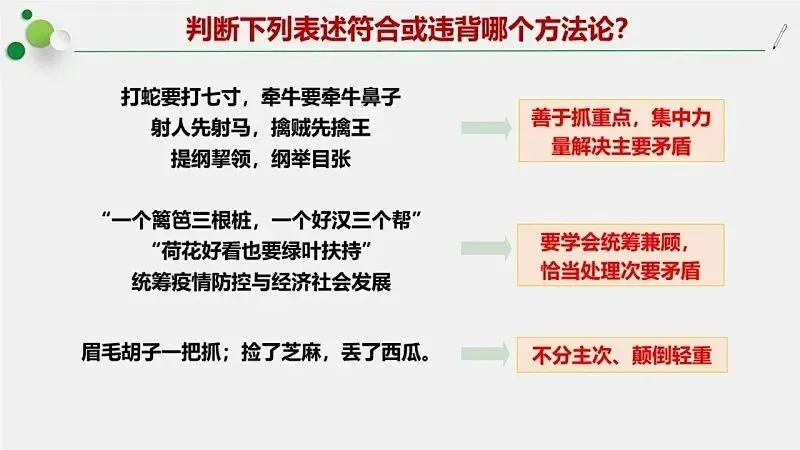 判断下列表述符合或违背哪个方法论？

打蛇要打七寸，牵牛要牵牛鼻子
射人先射马，擒贼先擒王
提纲挈领，纲举目张

善于抓重点，集中力量解决主要矛盾

“一个篱笆三根桩，一个好汉三个帮”
“荷花好看也要绿叶扶持”
统筹疫情防控与经济社会发展

要学会统筹兼顾，恰当处理次要矛盾

眉毛胡子一把抓；捡了芝麻，丢了西瓜。

不分主次、颠倒轻重